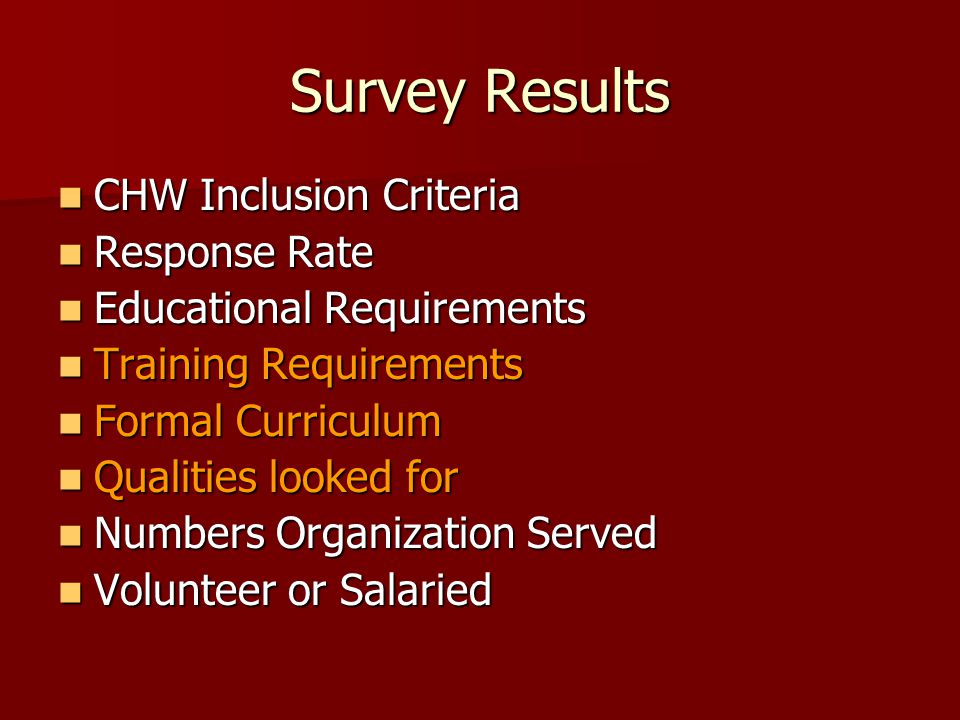 Survey Results

- CHW Inclusion Criteria
- Response Rate
- Educational Requirements
- Training Requirements
- Formal Curriculum
- Qualities looked for
- Numbers Organization Served
- Volunteer or Salaried